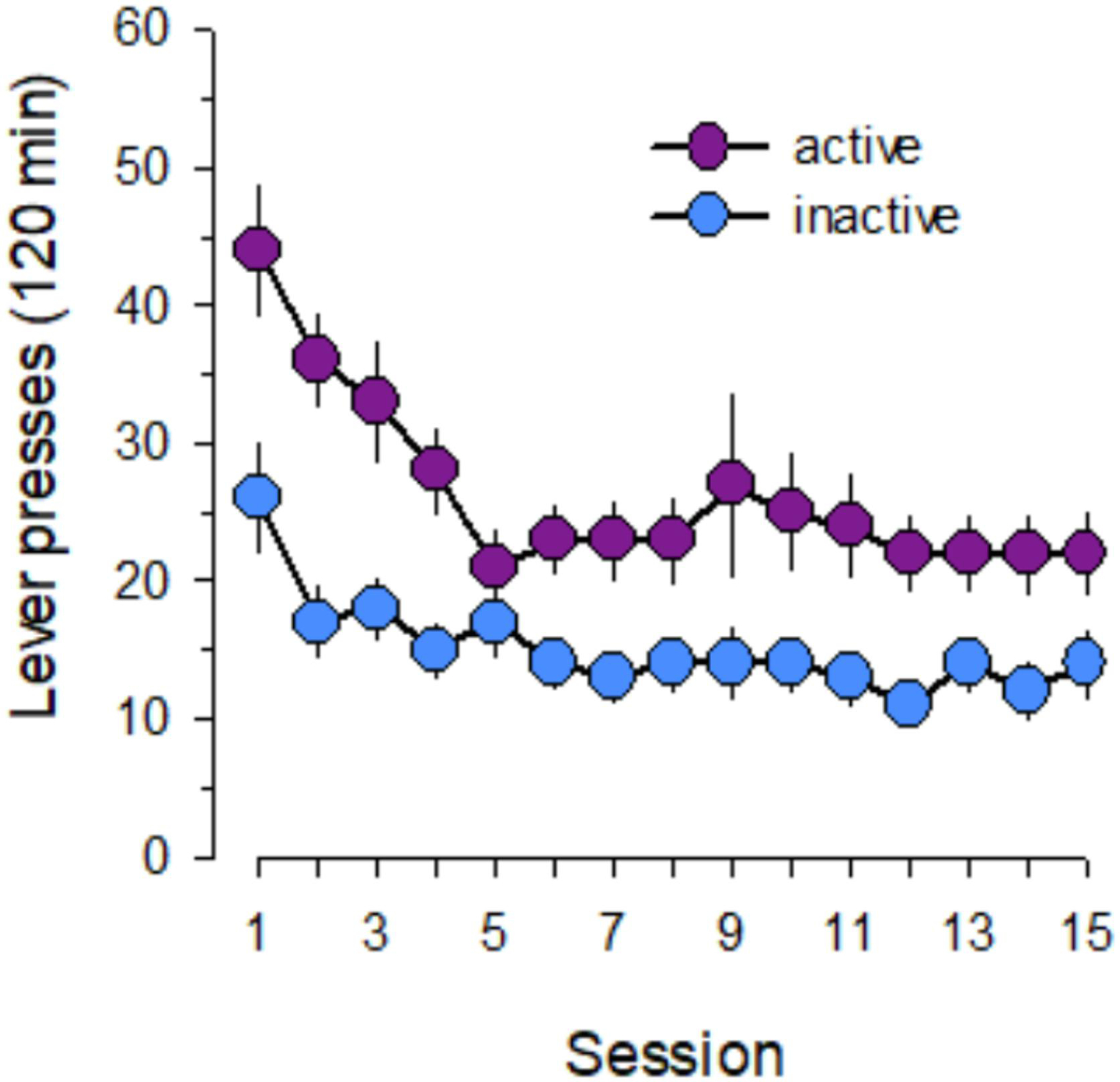 Lever presses (120 min)

60
50
40
30
20
10
0

active
inactive

1
3
5
7
9
11
13
15

Session